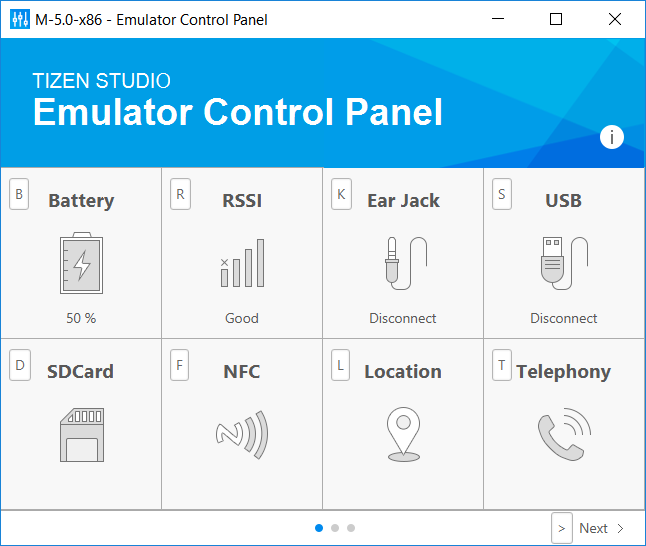 M-5.0-x86 - Emulator Control Panel

TIZEN STUDIO
Emulator Control Panel

i

B Battery
50 %

R RSSI
Good

K Ear Jack
Disconnect

S USB
Disconnect

D SDCard

F NFC

L Location

T Telephony

> Next >